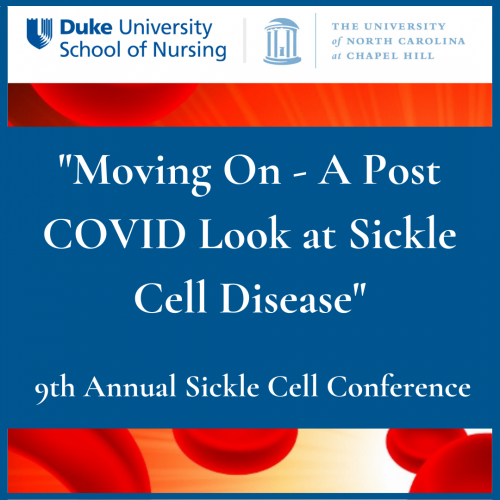 Duke University School of Nursing

THE UNIVERSITY of NORTH CAROLINA at CHAPEL HILL

"Moving On - A Post COVID Look at Sickle Cell Disease"

9th Annual Sickle Cell Conference